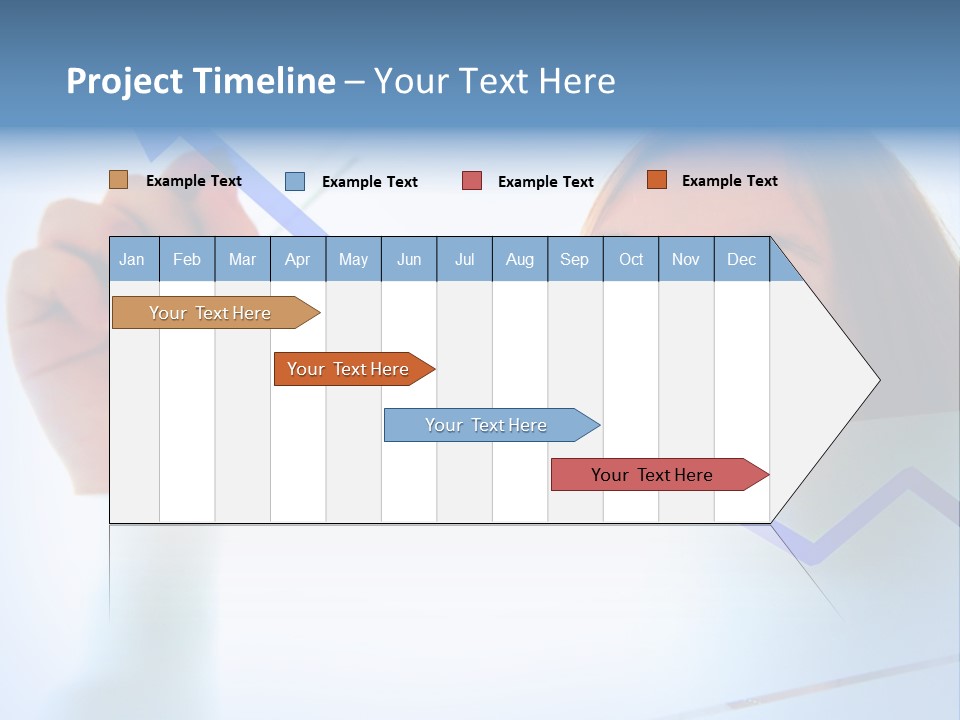 Project Timeline – Your Text Here

Example Text Example Text Example Text Example Text

| Jan | Feb | Mar | Apr | May | Jun | Jul | Aug | Sep | Oct | Nov | Dec |
|---|---|---|---|---|---|---|---|---|---|---|---|

Your Text Here

Your Text Here

Your Text Here

Your Text Here